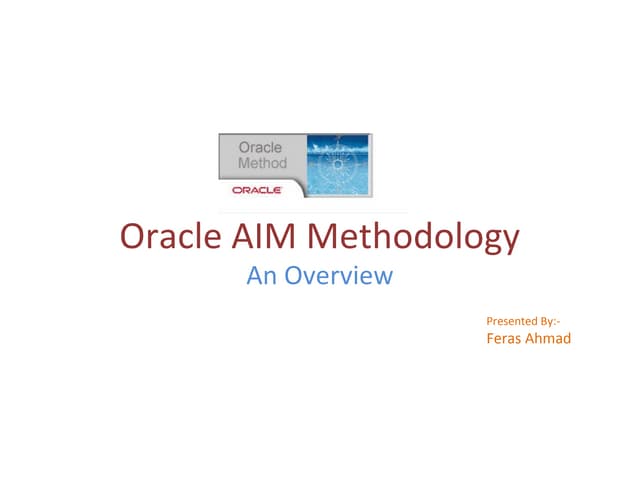 Oracle Method

ORACLE

Oracle AIM Methodology

An Overview

Presented By:-
Feras Ahmad